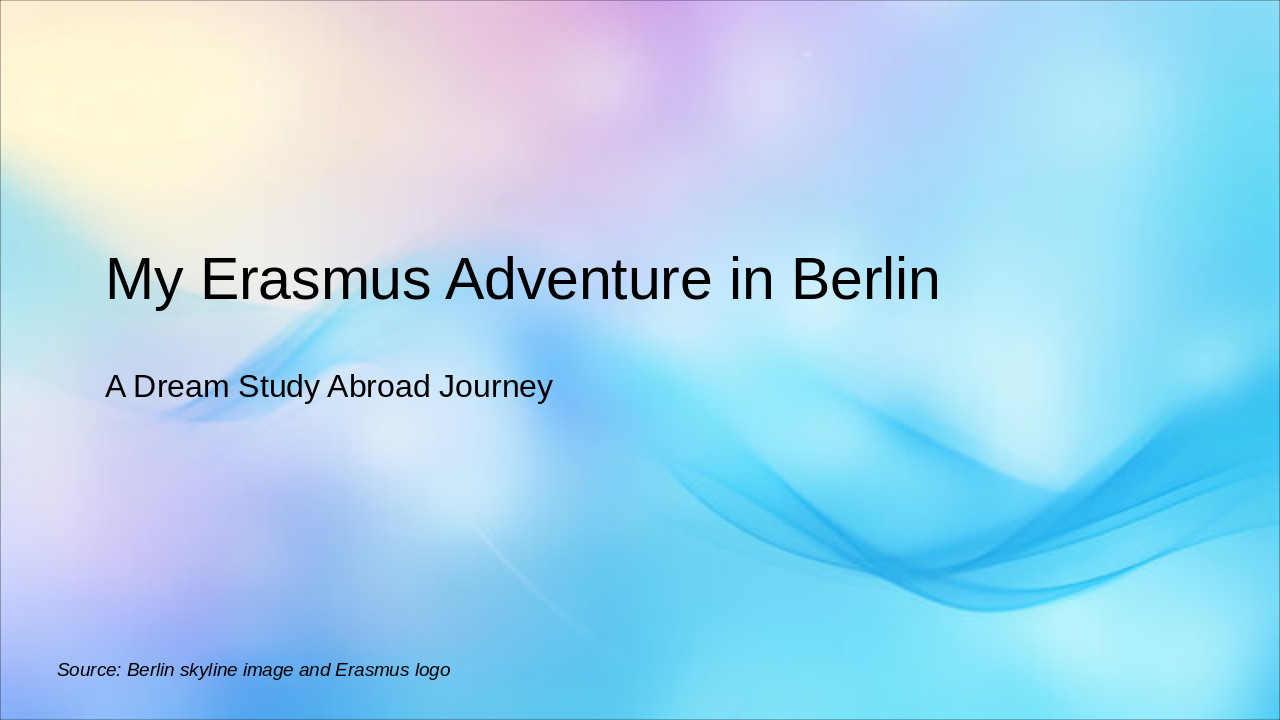 My Erasmus Adventure in Berlin

A Dream Study Abroad Journey

Source: Berlin skyline image and Erasmus logo